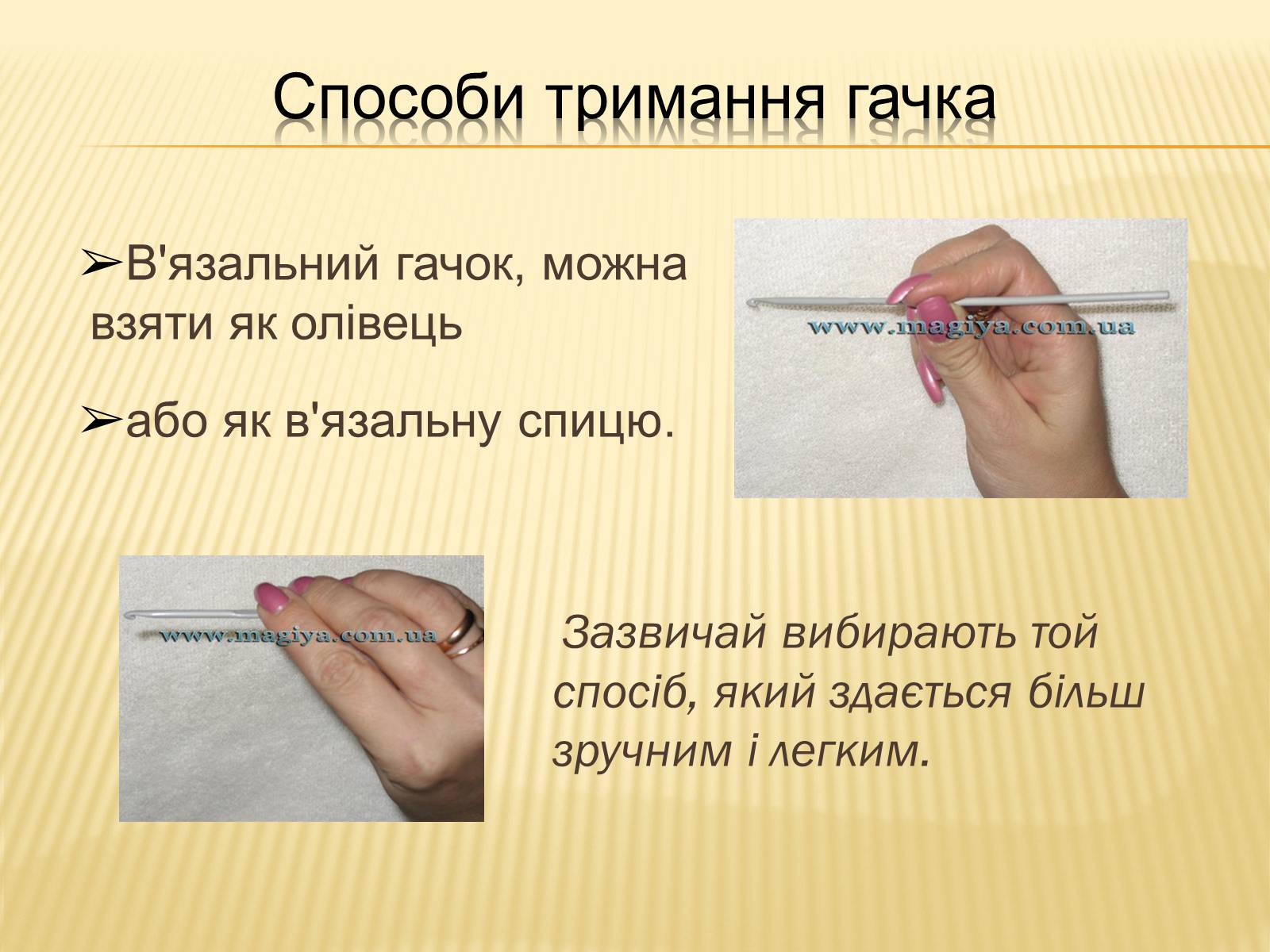 Способи тримання гачка

➢В'язальний гачок, можна взяти як олівець

➢або як в'язальну спицю.

www.magiya.com.ua

www.magiya.com.ua

Зазвичай вибирають той спосіб, який здається більш зручним і легким.